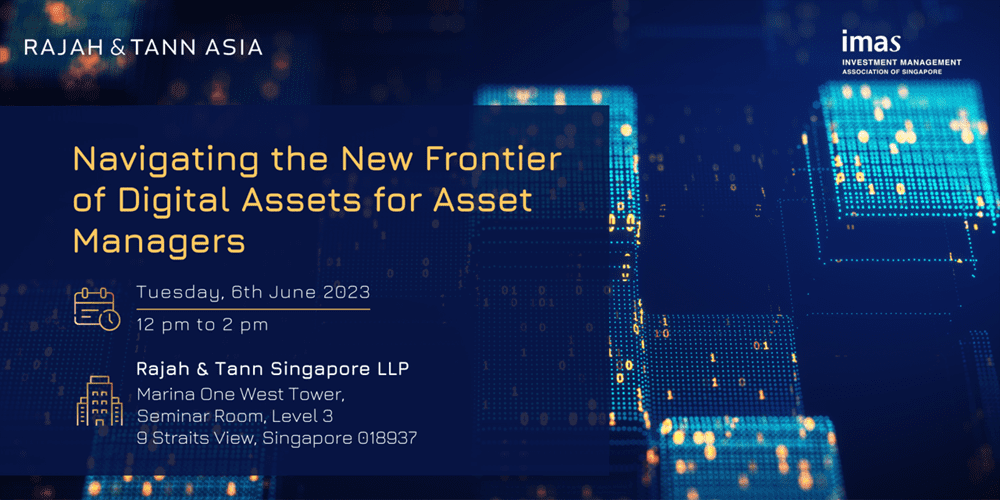 RAJAH & TANN ASIA

imas
INVESTMENT MANAGEMENT
ASSOCIATION OF SINGAPORE

Navigating the New Frontier of Digital Assets for Asset Managers

Tuesday, 6th June 2023
12 pm to 2 pm

Rajah & Tann Singapore LLP
Marina One West Tower,
Seminar Room, Level 3
9 Straits View, Singapore 018937